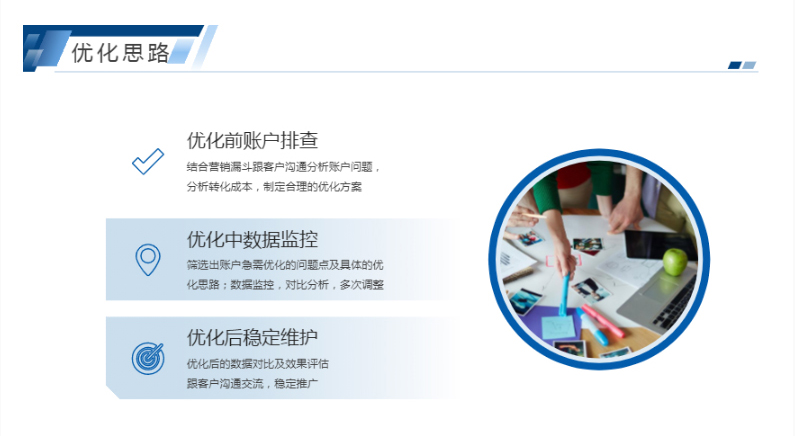 优化思路

优化前账户排查

结合营销漏斗跟客户沟通分析账户问题，分析转化成本，制定合理的优化方案

优化中数据监控

筛选出账户急需优化的问题点及具体的优化思路；数据监控，对比分析，多次调整

优化后稳定维护

优化后的数据对比及效果评估
跟客户沟通交流，稳定推广